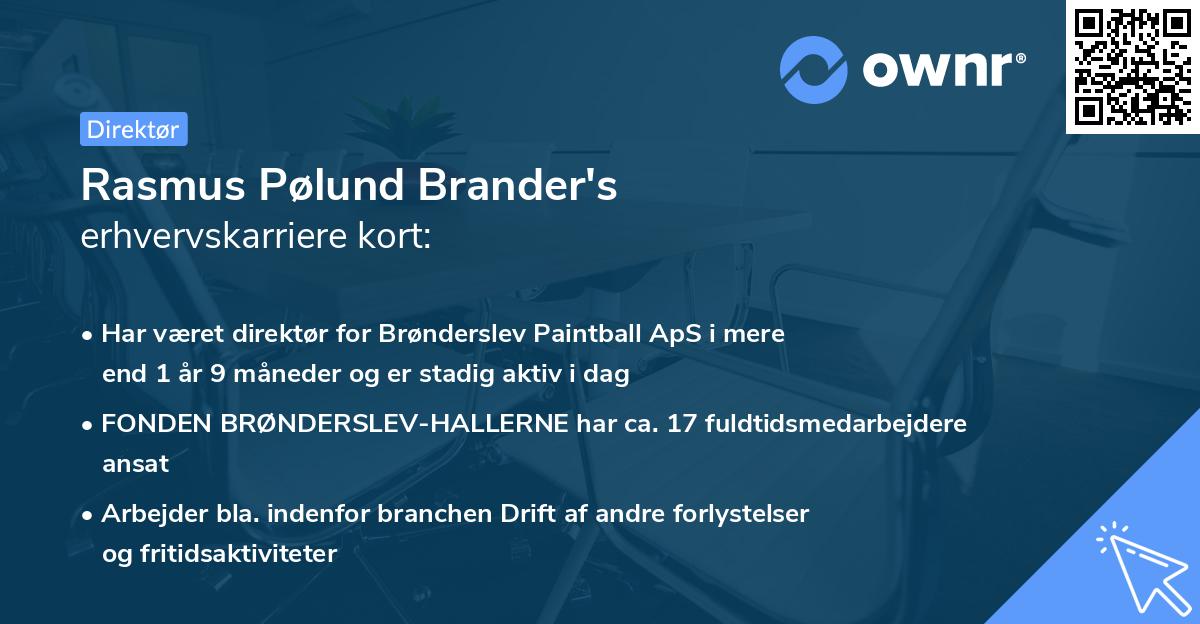 ownr®

Direktør

Rasmus Pølund Brander's
erhvervskarriere kort:

• Har været direktør for Brønderslev Paintball ApS i mere end 1 år 9 måneder og er stadig aktiv i dag

• FONDEN BRØNDERSLEV-HALLERNE har ca. 17 fuldtidsmedarbejdere ansat

• Arbejder bla. indenfor branchen Drift af andre forlystelser og fritidsaktiviteter